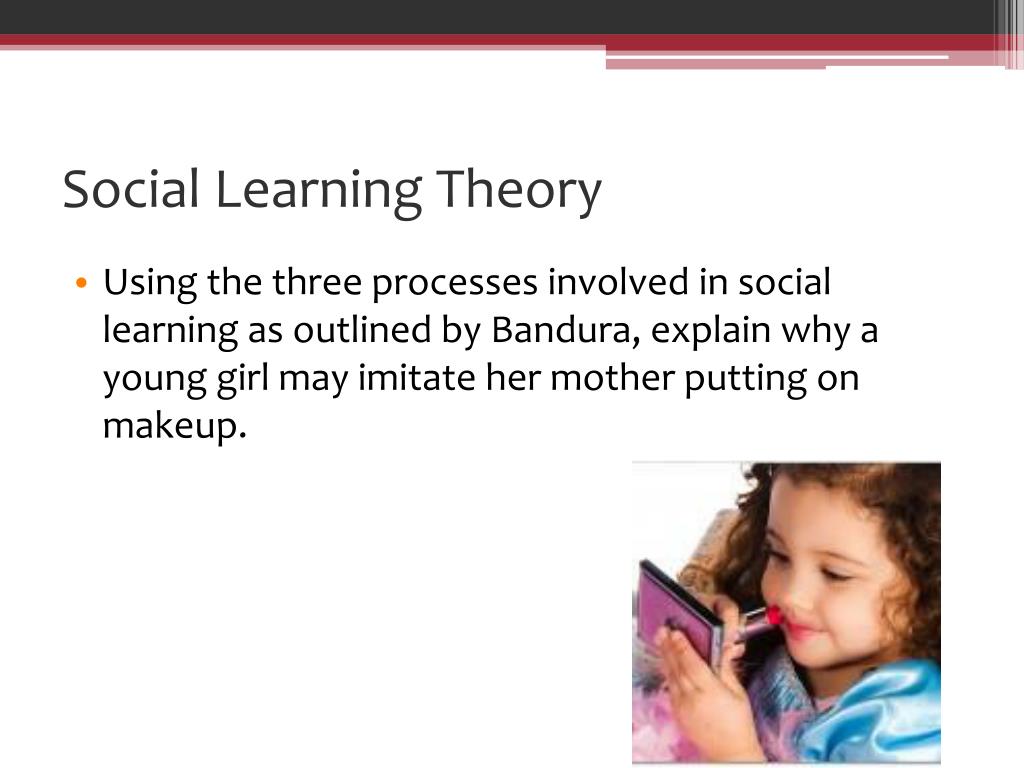 Social Learning Theory

• Using the three processes involved in social learning as outlined by Bandura, explain why a young girl may imitate her mother putting on makeup.